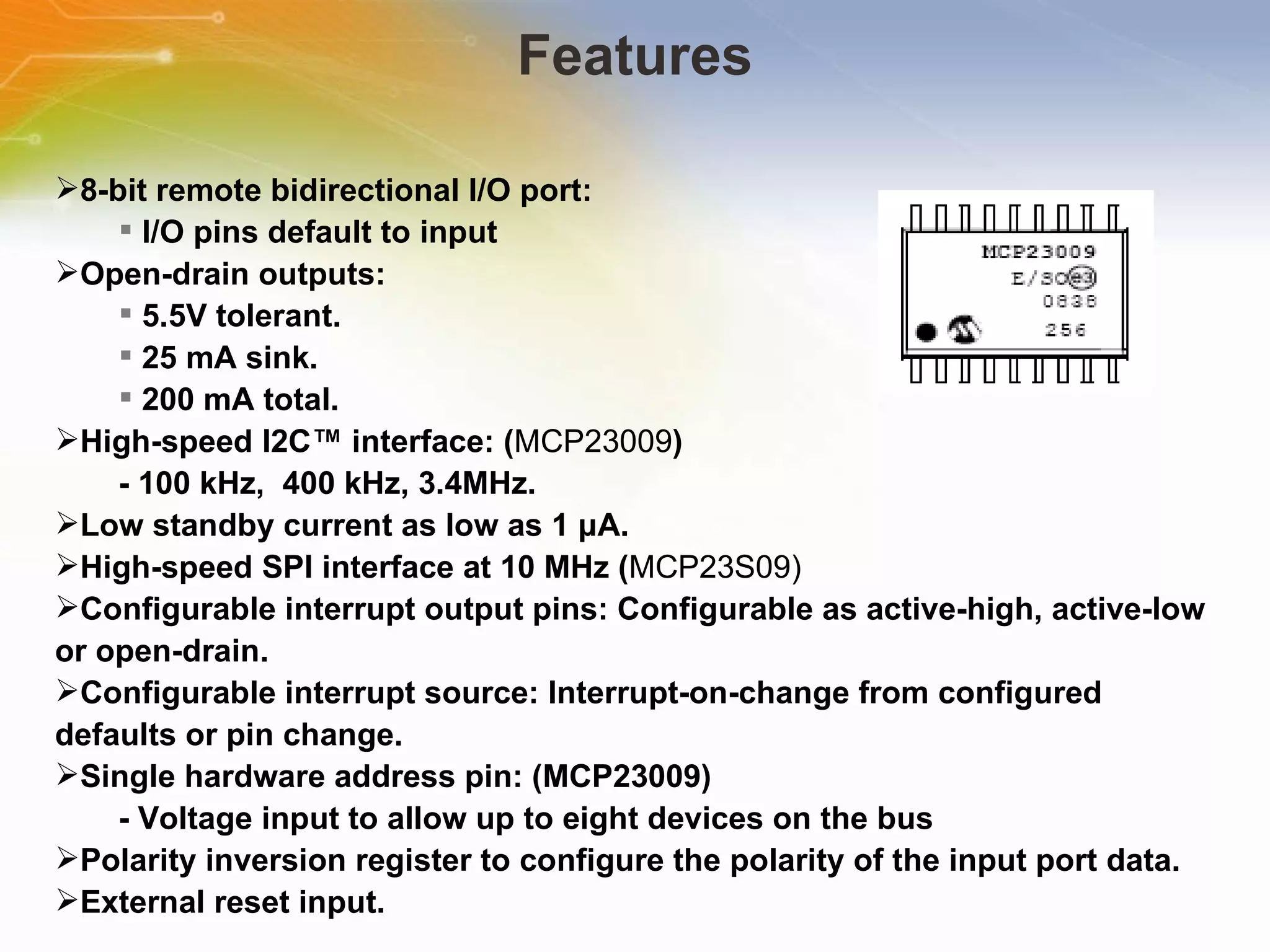 Features

➢8-bit remote bidirectional I/O port:
▪ I/O pins default to input
➢Open-drain outputs:
▪ 5.5V tolerant.
▪ 25 mA sink.
▪ 200 mA total.
➢High-speed I2C™ interface: (MCP23009)
- 100 kHz, 400 kHz, 3.4MHz.
➢Low standby current as low as 1 µA.
➢High-speed SPI interface at 10 MHz (MCP23S09)
➢Configurable interrupt output pins: Configurable as active-high, active-low or open-drain.
➢Configurable interrupt source: Interrupt-on-change from configured defaults or pin change.
➢Single hardware address pin: (MCP23009)
- Voltage input to allow up to eight devices on the bus
➢Polarity inversion register to configure the polarity of the input port data.
➢External reset input.

MCP23009
E/SO e3
0838
256